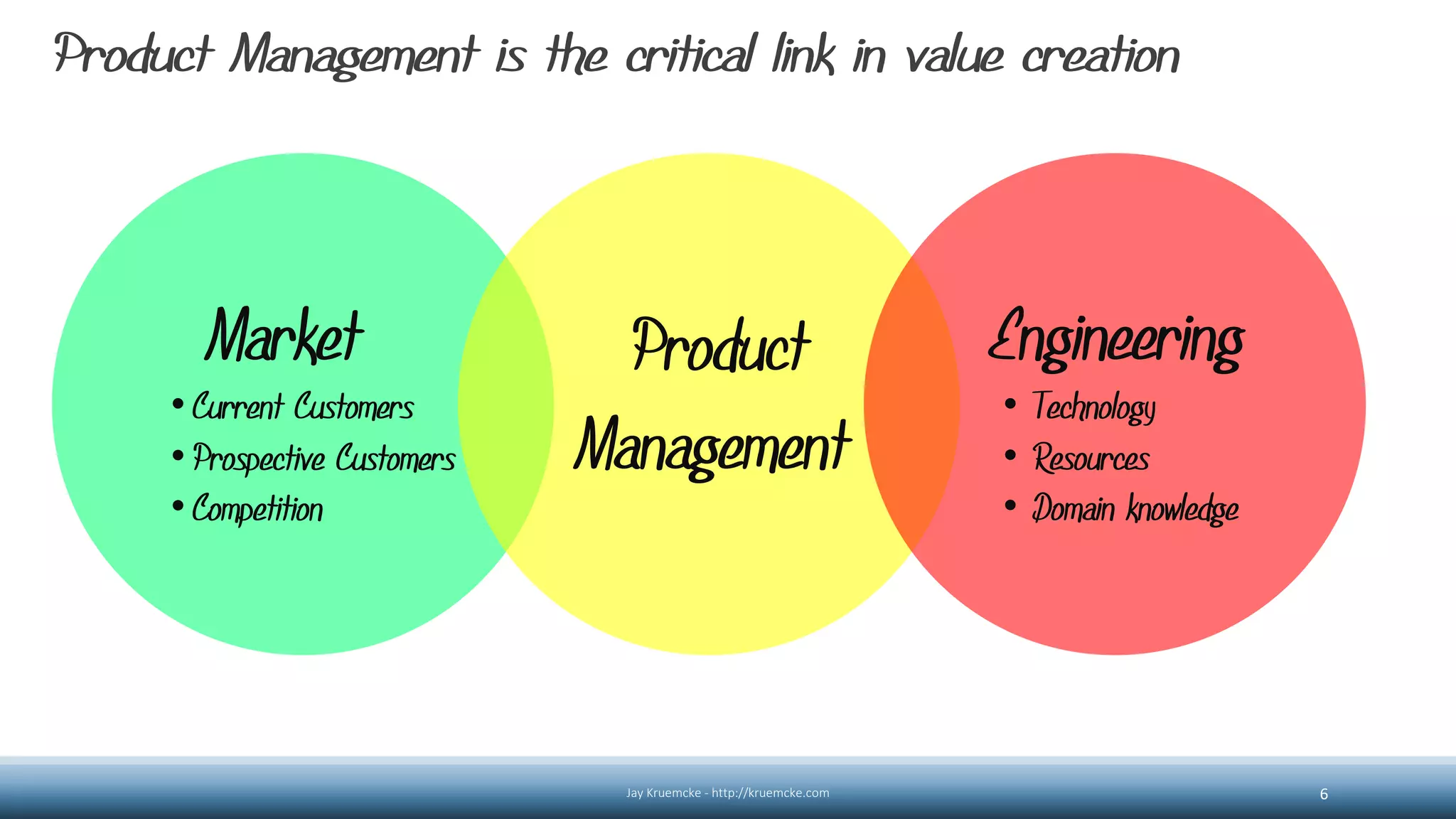 Product Management is the critical link in value creation

Market
• Current Customers
• Prospective Customers
• Competition

Product Management

Engineering
• Technology
• Resources
• Domain knowledge

Jay Kruemcke - http://kruemcke.com

6